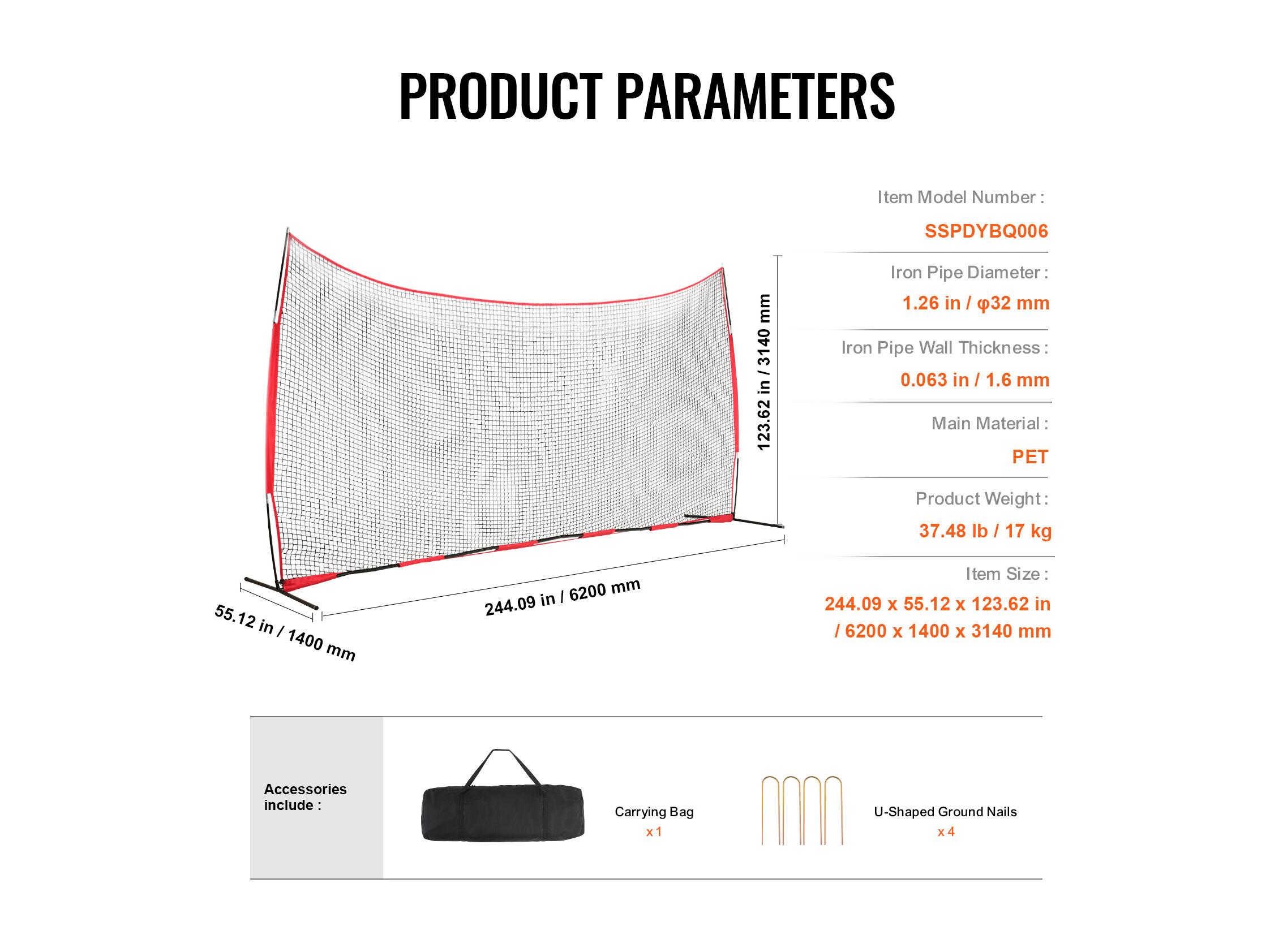 PRODUCT PARAMETERS

123.62 in / 3140 mm

244.09 in / 6200 mm

55.12 in / 1400 mm

Item Model Number :

SSPDYBQ006

Iron Pipe Diameter :

1.26 in / φ32 mm

Iron Pipe Wall Thickness :

0.063 in / 1.6 mm

Main Material :

PET

Product Weight :

37.48 lb / 17 kg

Item Size :

244.09 x 55.12 x 123.62 in / 6200 x 1400 x 3140 mm

Accessories include :

Carrying Bag
x 1

U-Shaped Ground Nails
x 4